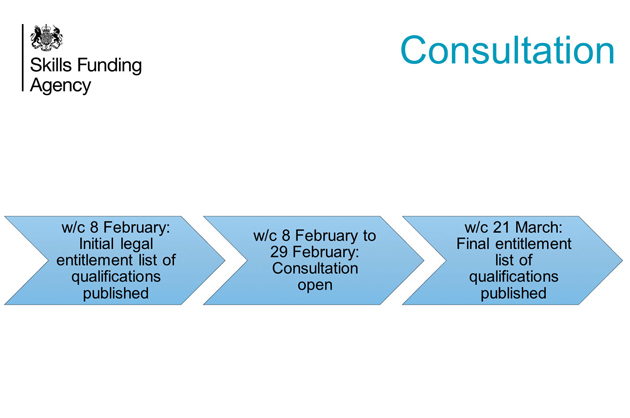 Skills Funding Agency

Consultation

w/c 8 February: Initial legal entitlement list of qualifications published

w/c 8 February to 29 February: Consultation open

w/c 21 March: Final entitlement list of qualifications published